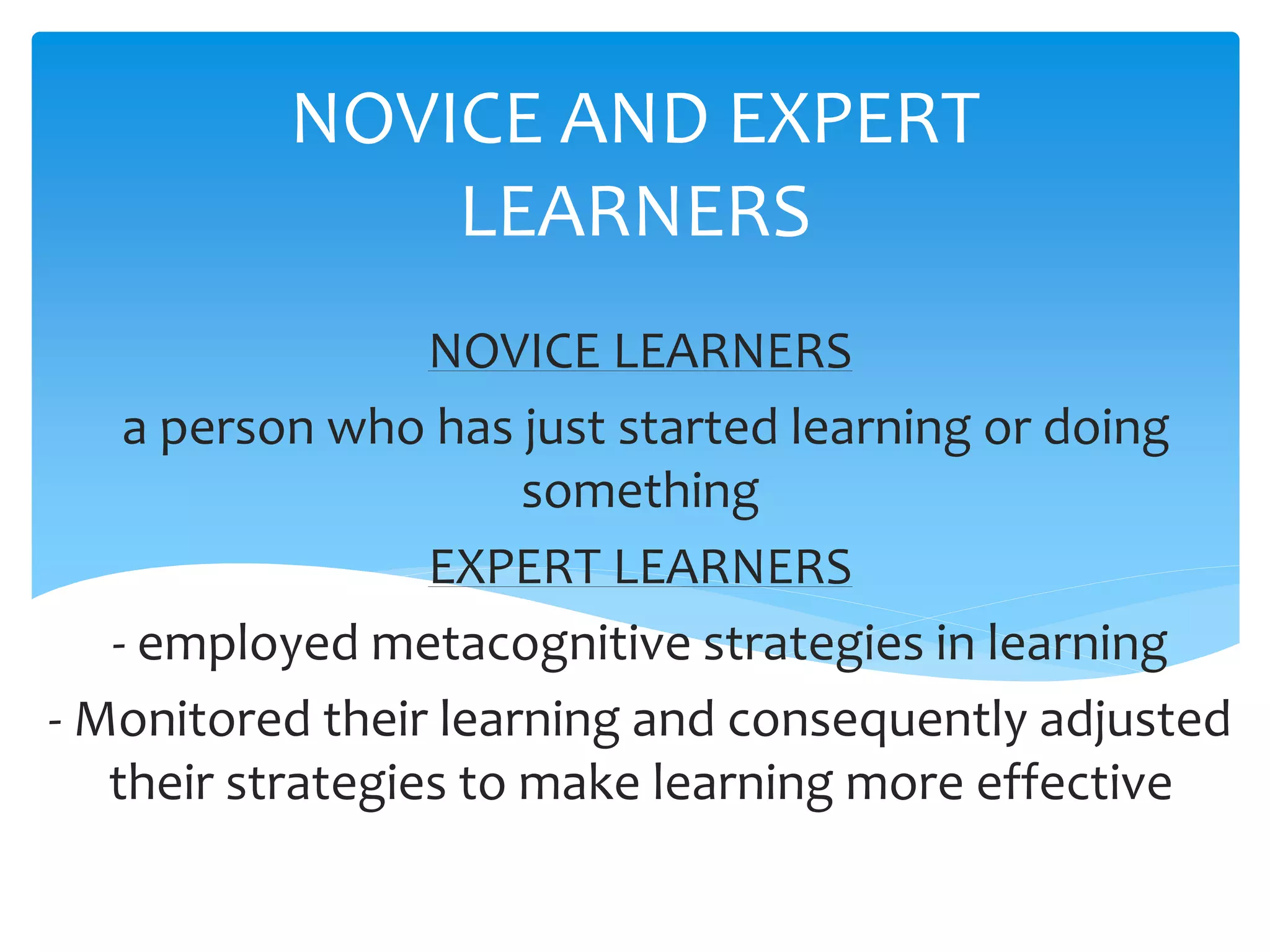 NOVICE AND EXPERT LEARNERS

NOVICE LEARNERS

a person who has just started learning or doing something

EXPERT LEARNERS

- employed metacognitive strategies in learning

- Monitored their learning and consequently adjusted their strategies to make learning more effective